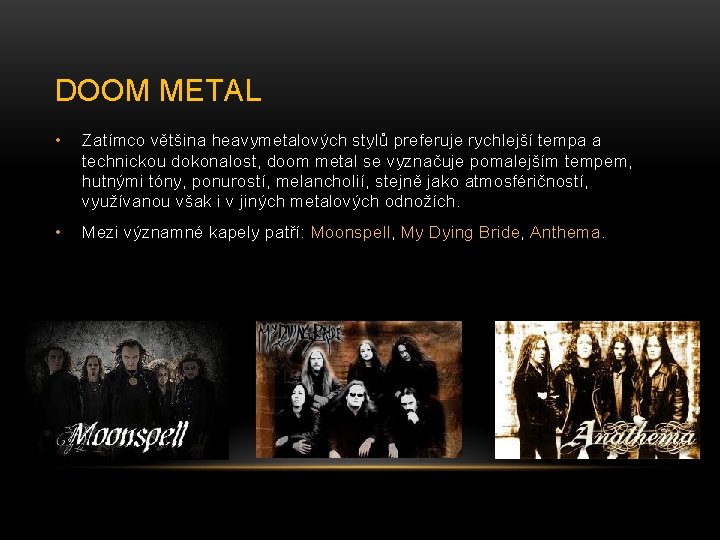 DOOM METAL

• Zatímco většina heavymetalových stylů preferuje rychlejší tempa a technickou dokonalost, doom metal se vyznačuje pomalejším tempem, hutnými tóny, ponurostí, melancholií, stejně jako atmosféričností, využívanou však i v jiných metalových odnožích.

• Mezi významné kapely patří: Moonspell, My Dying Bride, Anthema.

Moonspell

My Dying Bride

Anathema